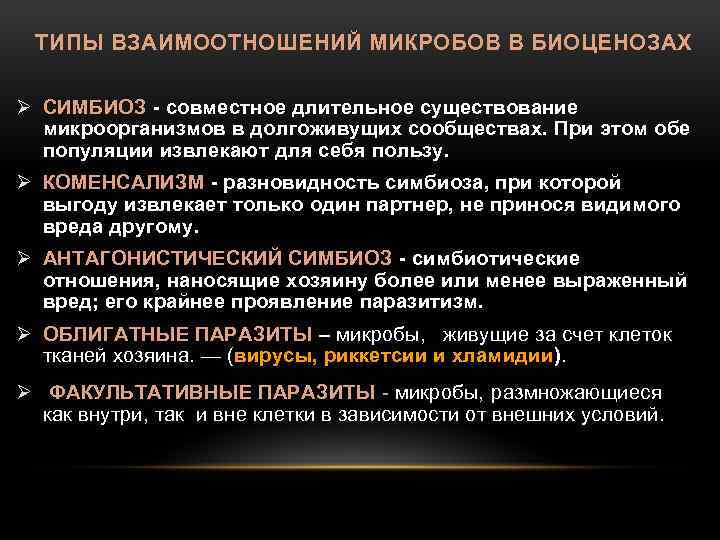 ТИПЫ ВЗАИМООТНОШЕНИЙ МИКРОБОВ В БИОЦЕНОЗАХ

➢ СИМБИОЗ - совместное длительное существование микроорганизмов в долгоживущих сообществах. При этом обе популяции извлекают для себя пользу.

➢ КОМЕНСАЛИЗМ - разновидность симбиоза, при которой выгоду извлекает только один партнер, не принося видимого вреда другому.

➢ АНТАГОНИСТИЧЕСКИЙ СИМБИОЗ - симбиотические отношения, наносящие хозяину более или менее выраженный вред; его крайнее проявление паразитизм.

➢ ОБЛИГАТНЫЕ ПАРАЗИТЫ – микробы, живущие за счет клеток тканей хозяина. — (вирусы, риккетсии и хламидии).

➢ ФАКУЛЬТАТИВНЫЕ ПАРАЗИТЫ - микробы, размножающиеся как внутри, так и вне клетки в зависимости от внешних условий.